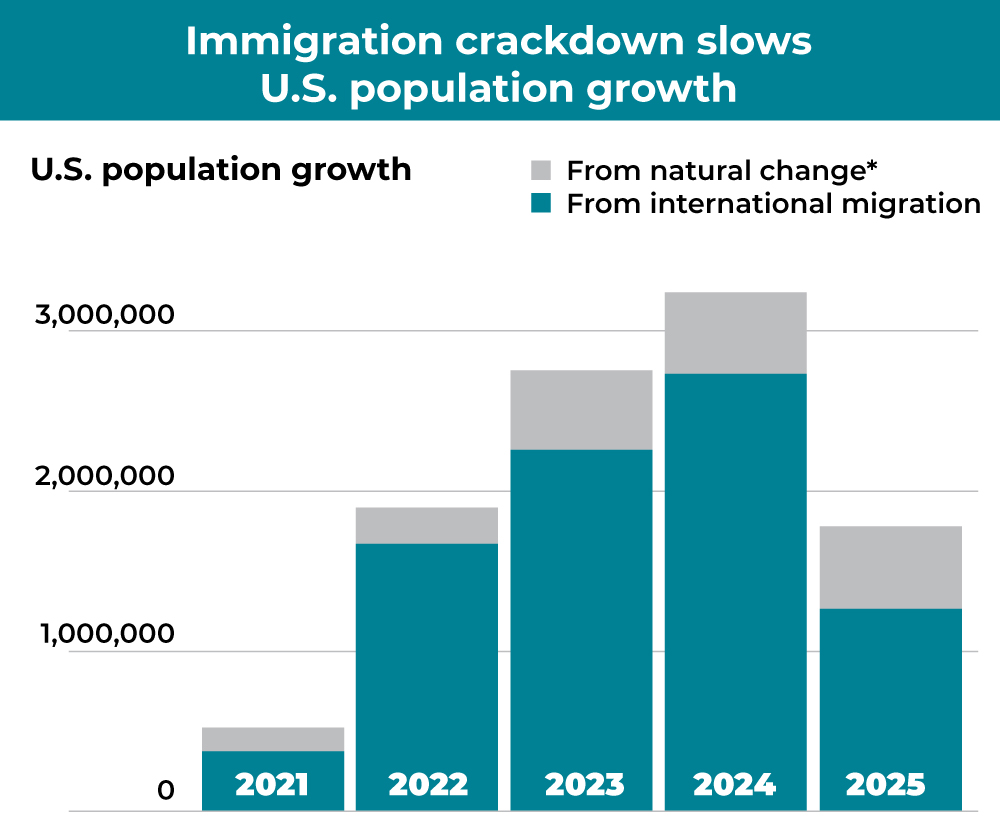 Immigration crackdown slows U.S. population growth

U.S. population growth

From natural change*
From international migration

3,000,000
2,000,000
1,000,000
0

2021
2022
2023
2024
2025